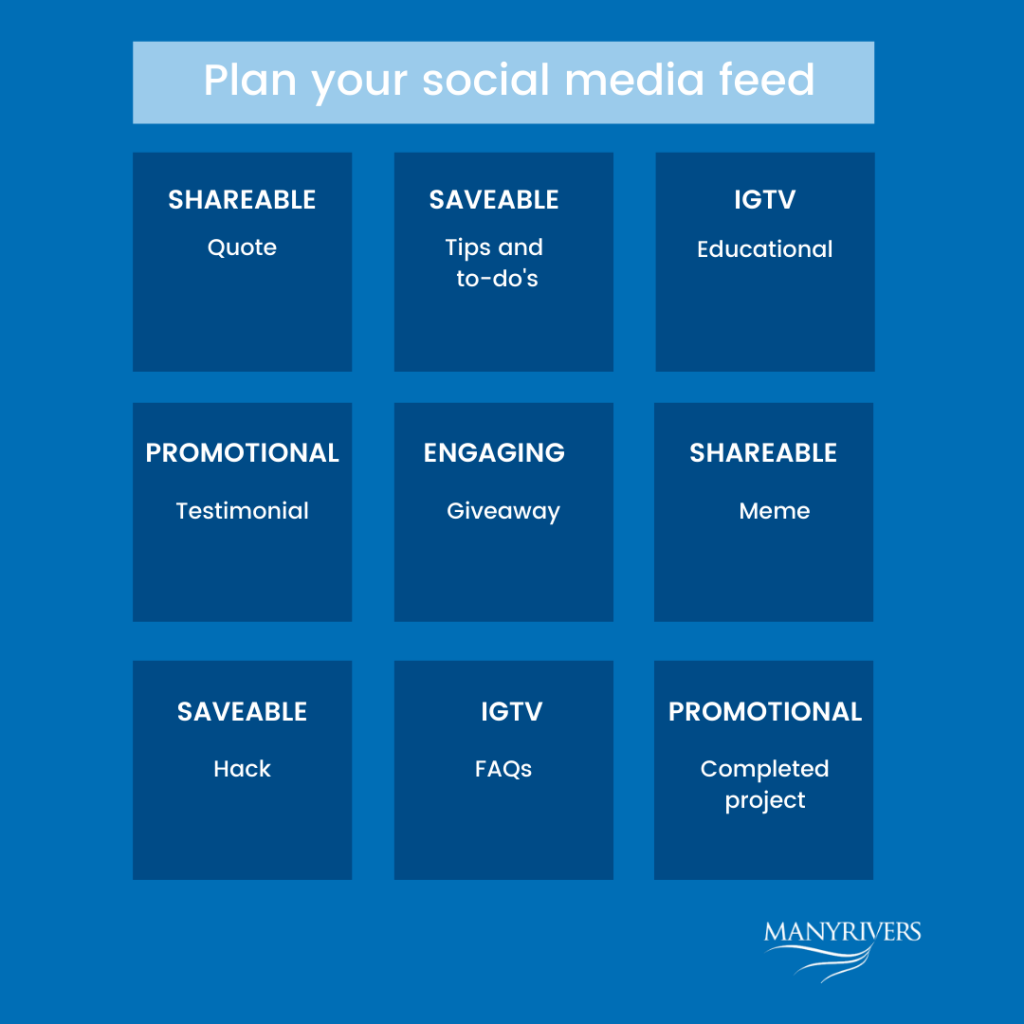 Plan your social media feed

SHAREABLE
Quote

SAVEABLE
Tips and to-do's

IGTV
Educational

PROMOTIONAL
Testimonial

ENGAGING
Giveaway

SHAREABLE
Meme

SAVEABLE
Hack

IGTV
FAQs

PROMOTIONAL
Completed project

MANYRIVERS